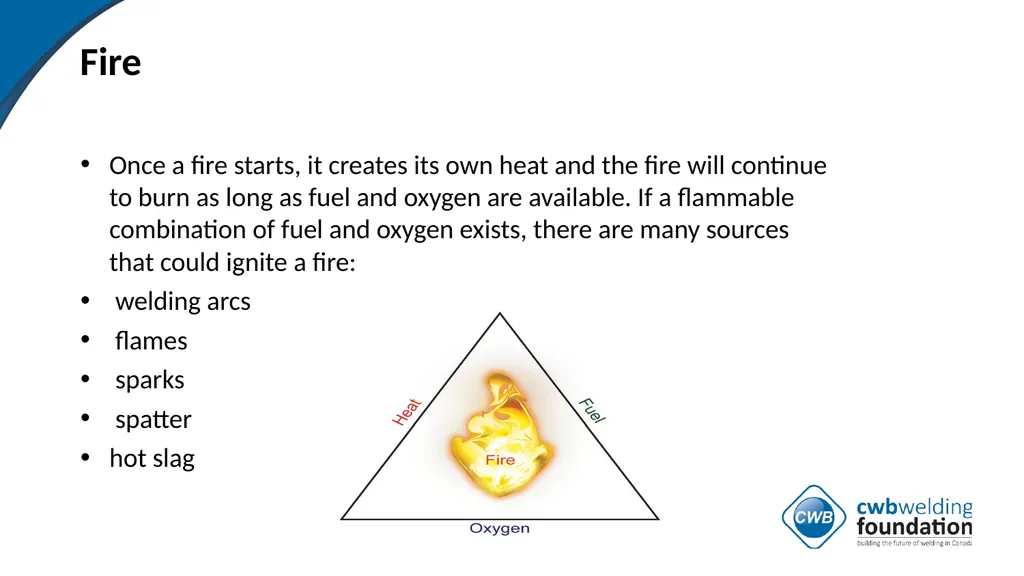 Fire

• Once a fire starts, it creates its own heat and the fire will continue to burn as long as fuel and oxygen are available. If a flammable combination of fuel and oxygen exists, there are many sources that could ignite a fire:
• welding arcs
• flames
• sparks
• spatter
• hot slag

Heat
Fuel
Fire
Oxygen

CWB
cwbwelding
foundation
building the future of welding in Canada